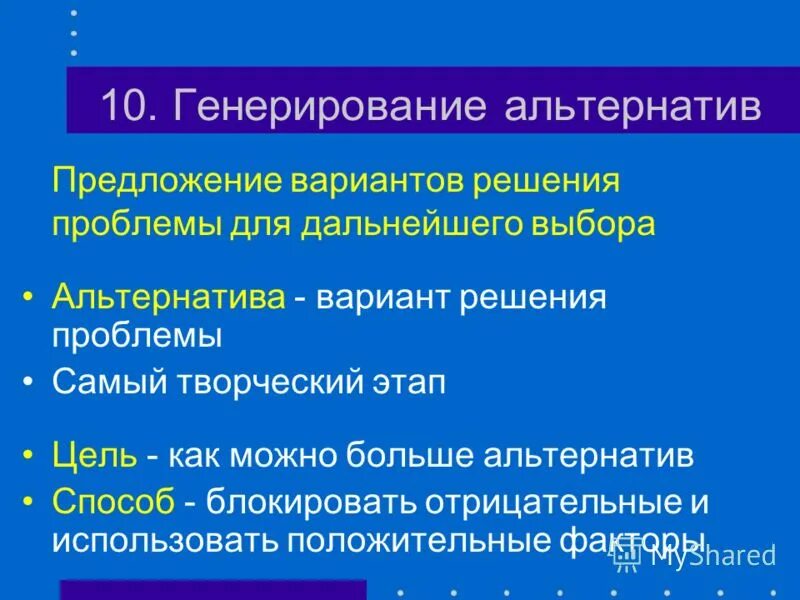 10. Генерирование альтернатив

Предложение вариантов решения проблемы для дальнейшего выбора

• Альтернатива - вариант решения проблемы
• Самый творческий этап

• Цель - как можно больше альтернатив
• Способ - блокировать отрицательные и использовать положительные факторы

MyShared